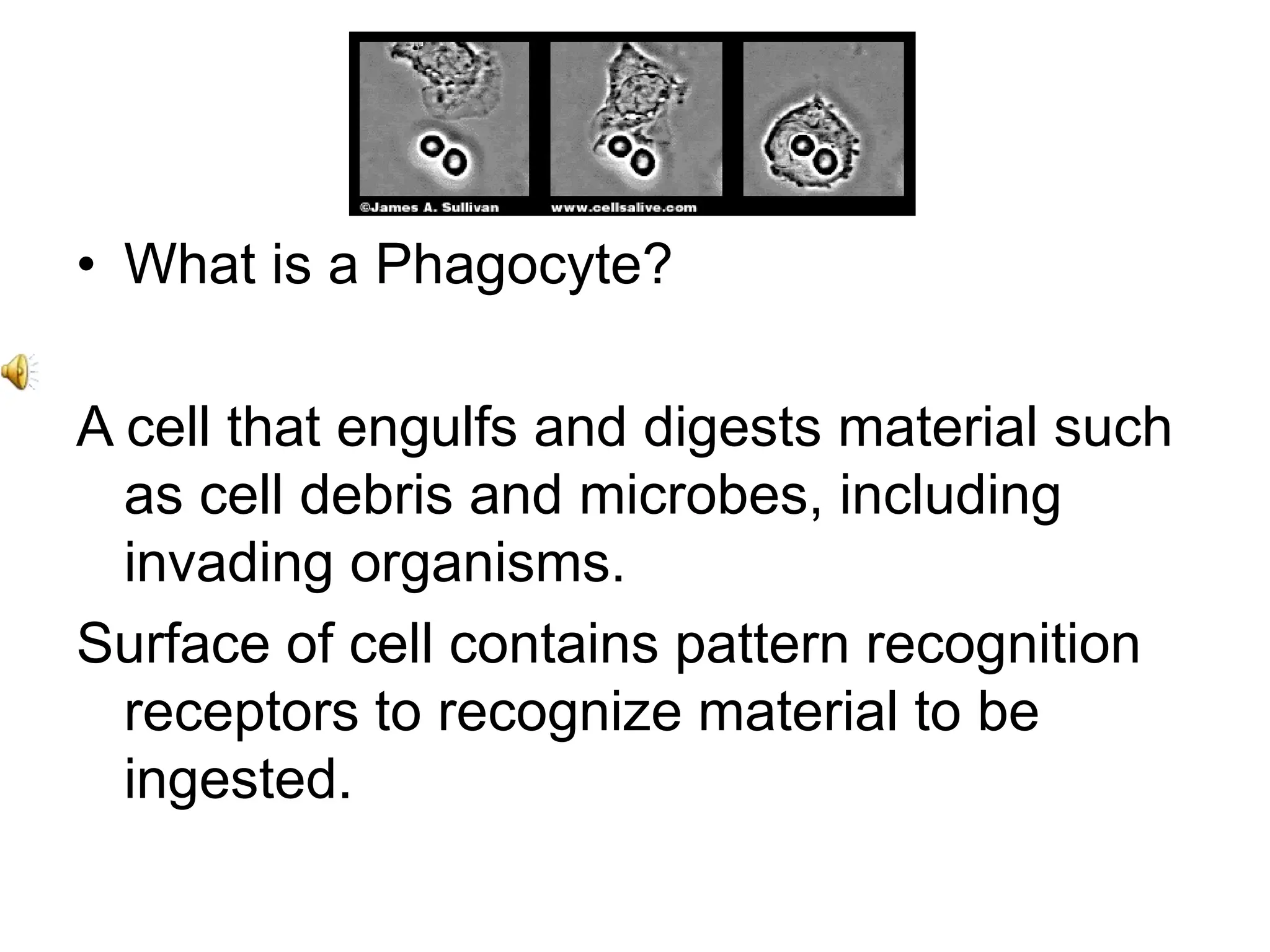 ©James A. Sullivan www.cellsalive.com

• What is a Phagocyte?

A cell that engulfs and digests material such as cell debris and microbes, including invading organisms.

Surface of cell contains pattern recognition receptors to recognize material to be ingested.